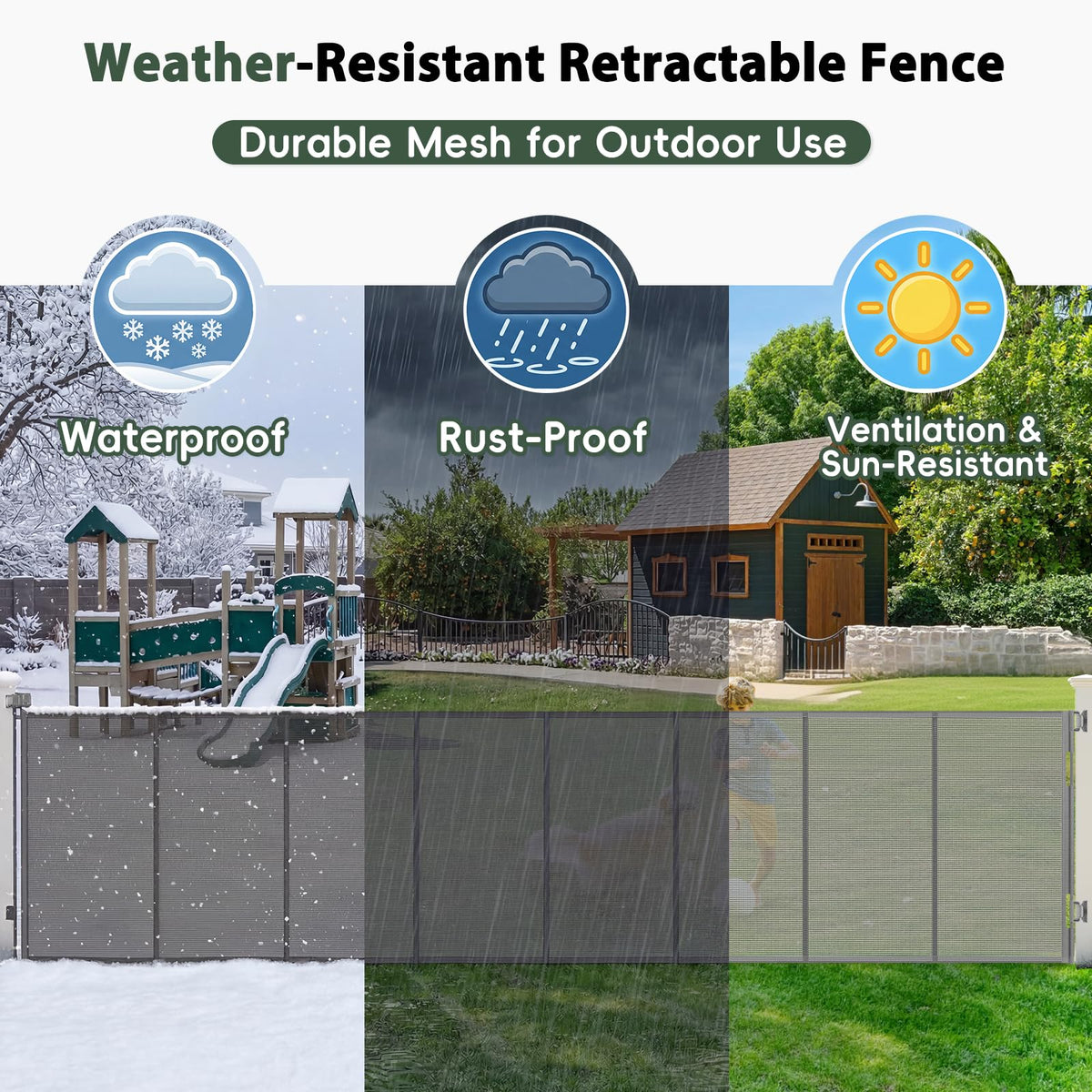 Weather-Resistant Retractable Fence

Durable Mesh for Outdoor Use

Waterproof

Rust-Proof

Ventilation & Sun-Resistant